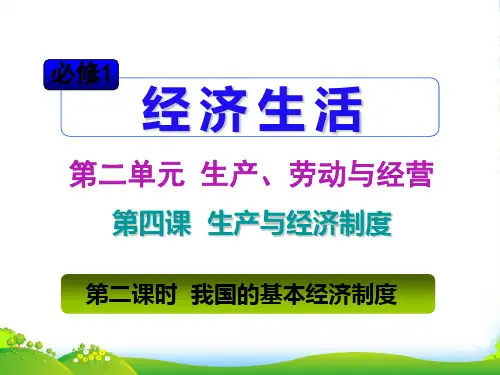 必修1

经济生活

第二单元 生产、劳动与经营

第四课 生产与经济制度

第二课时 我国的基本经济制度